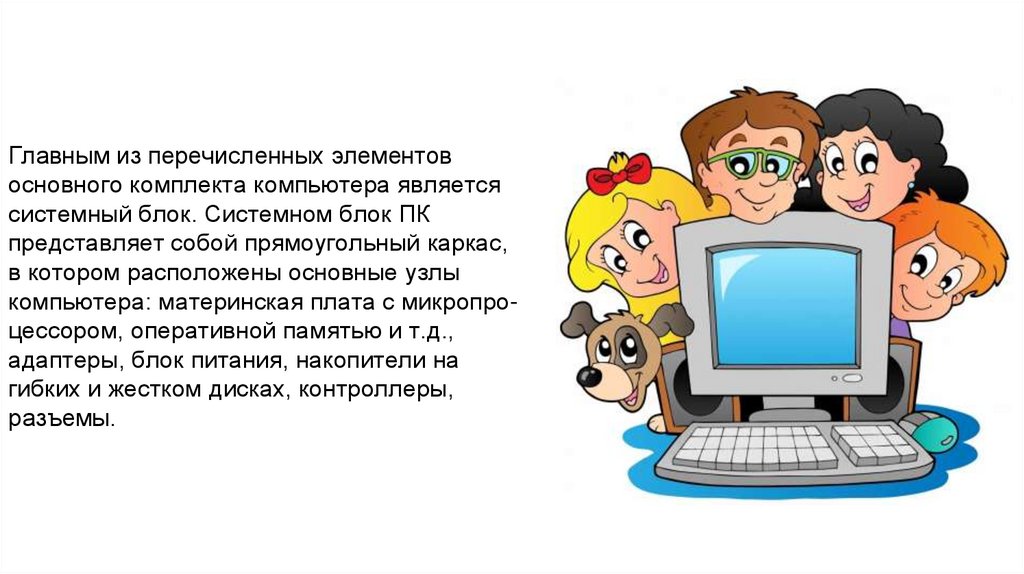 Главным из перечисленных элементов основного комплекта компьютера является системный блок. Системном блок ПК представляет собой прямоугольный каркас, в котором расположены основные узлы компьютера: материнская плата с микропроцессором, оперативной памятью и т.д., адаптеры, блок питания, накопители на гибких и жестком дисках, контроллеры, разъемы.